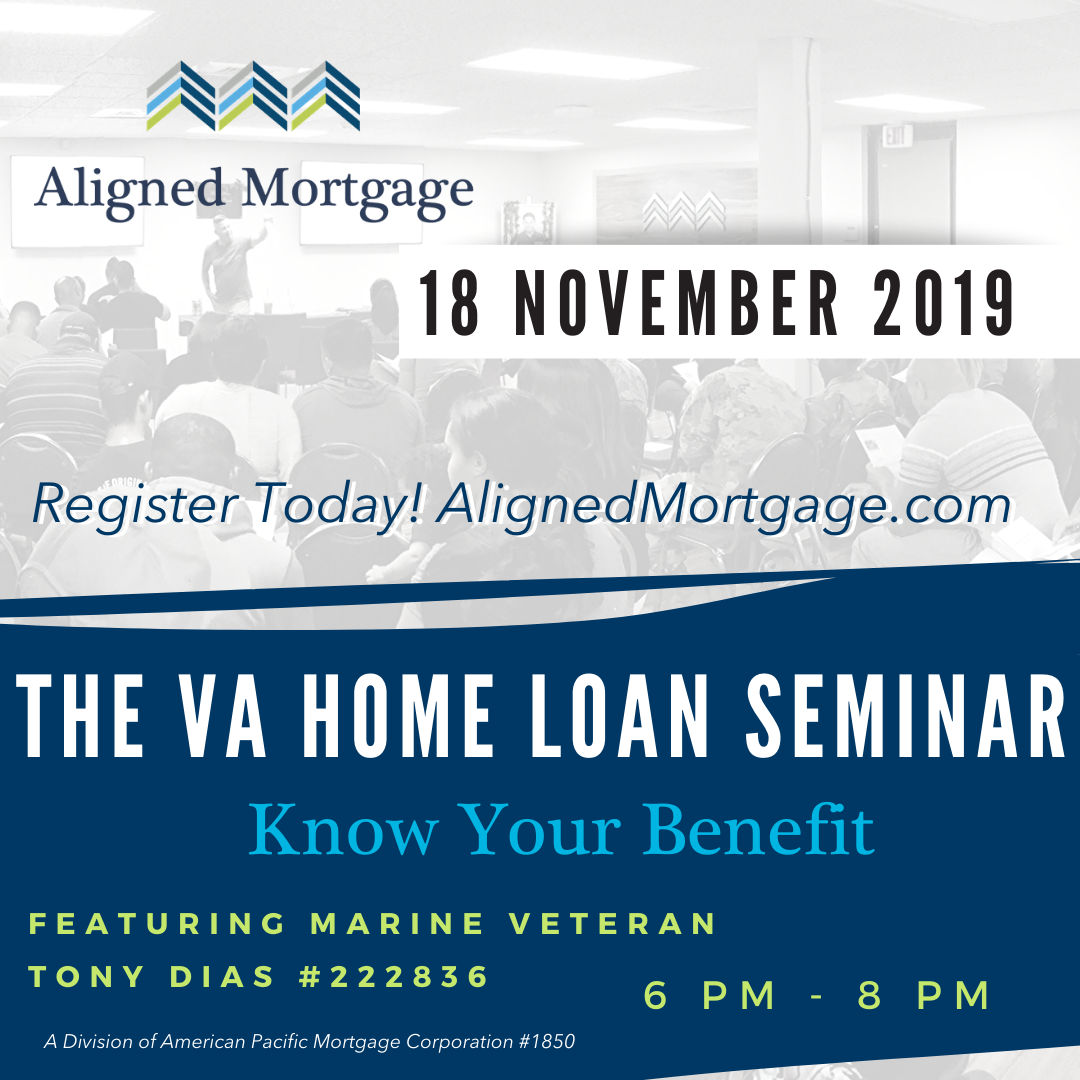 Aligned Mortgage

18 NOVEMBER 2019

Register Today! AlignedMortgage.com

THE VA HOME LOAN SEMINAR

Know Your Benefit

FEATURING MARINE VETERAN
TONY DIAS #222836

6 PM - 8 PM

A Division of American Pacific Mortgage Corporation #1850